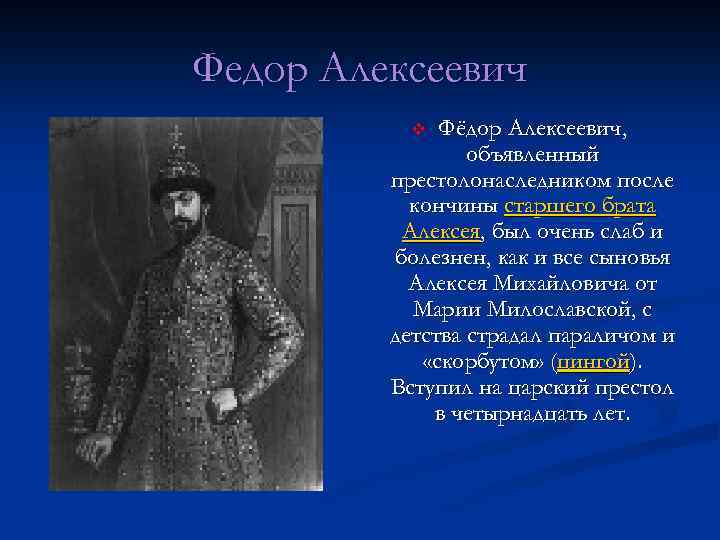 Федор Алексеевич

Фёдор Алексеевич, объявленный престолонаследником после кончины старшего брата Алексея, был очень слаб и болезнен, как и все сыновья Алексея Михайловича от Марии Милославской, с детства страдал параличом и «скорбутом» (цингой). Вступил на царский престол в четырнадцать лет.